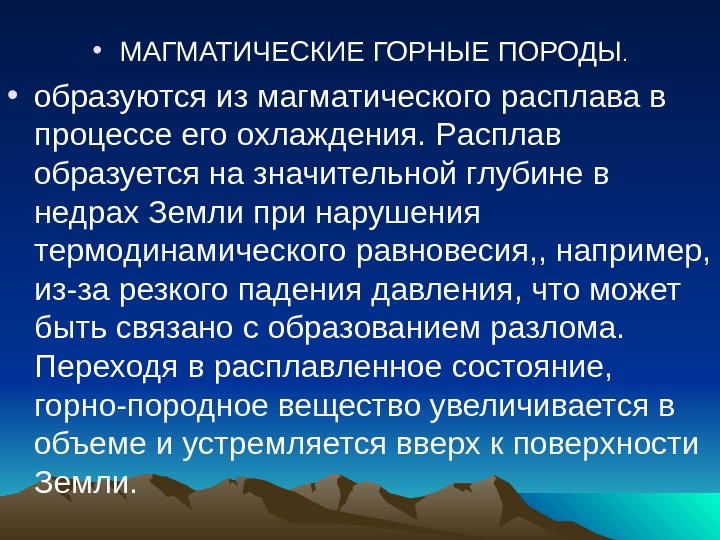 • МАГМАТИЧЕСКИЕ ГОРНЫЕ ПОРОДЫ.

• образуются из магматического расплава в процессе его охлаждения. Расплав образуется на значительной глубине в недрах Земли при нарушения термодинамического равновесия,, например, из-за резкого падения давления, что может быть связано с образованием разлома. Переходя в расплавленное состояние, горно-породное вещество увеличивается в объеме и устремляется вверх к поверхности Земли.